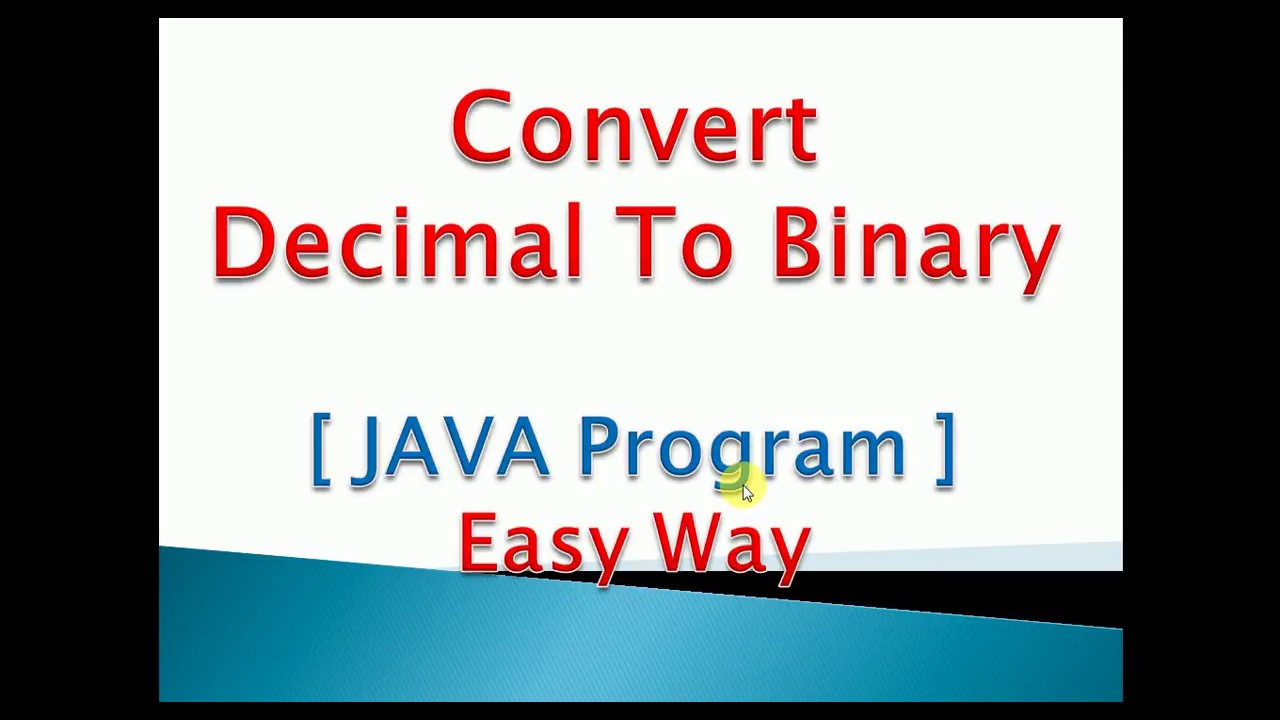 Convert
Decimal To Binary

[ JAVA Program ]
Easy Way